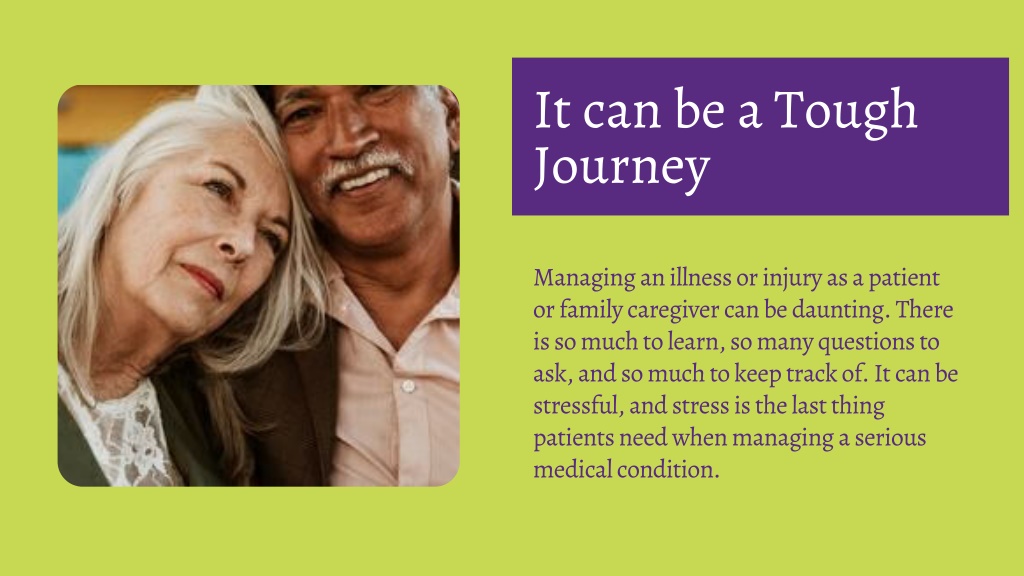 It can be a Tough Journey

Managing an illness or injury as a patient or family caregiver can be daunting. There is so much to learn, so many questions to ask, and so much to keep track of. It can be stressful, and stress is the last thing patients need when managing a serious medical condition.